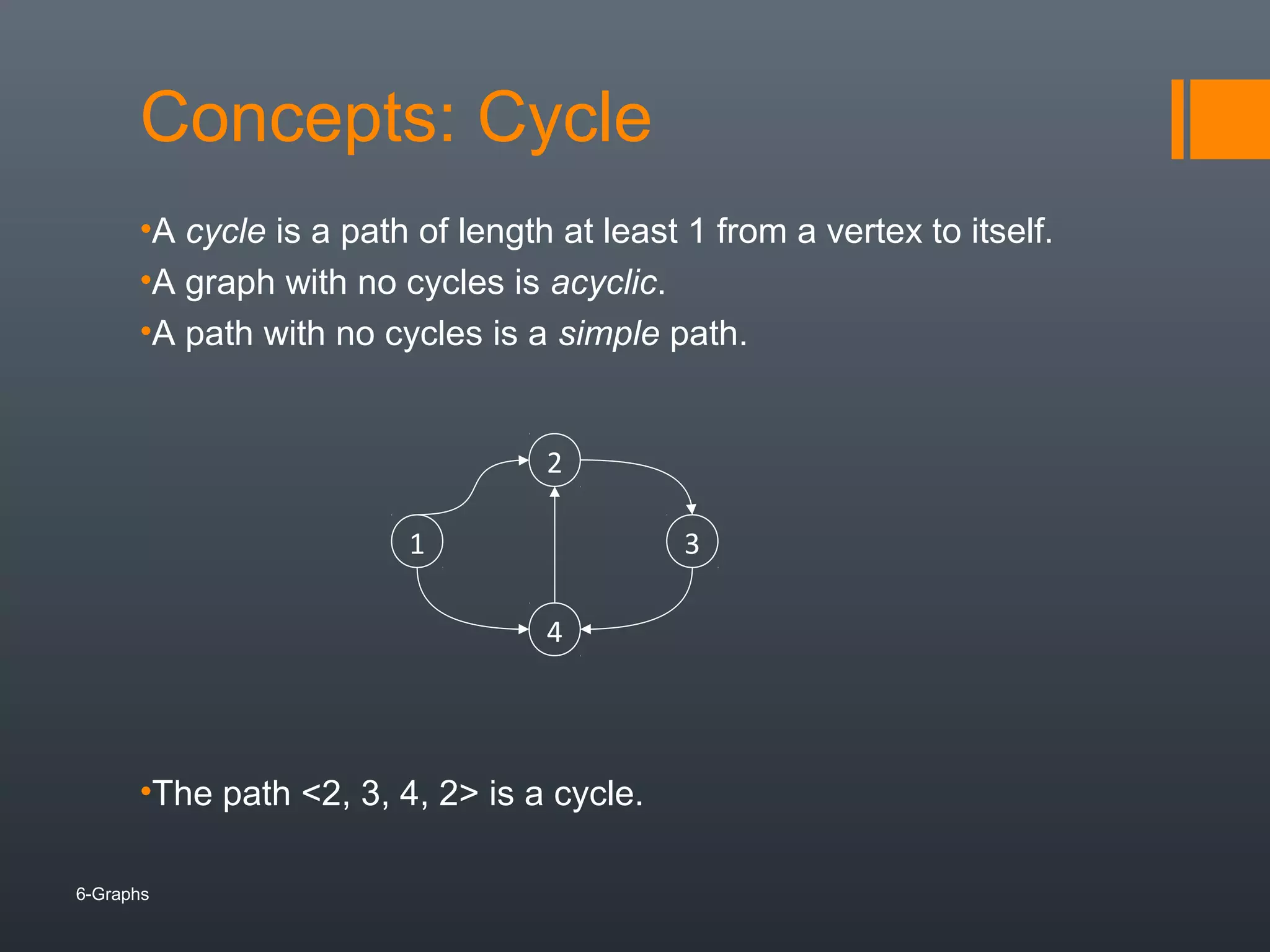 Concepts: Cycle

•A cycle is a path of length at least 1 from a vertex to itself.

•A graph with no cycles is acyclic.

•A path with no cycles is a simple path.

2

1

3

4

•The path <2, 3, 4, 2> is a cycle.

6-Graphs